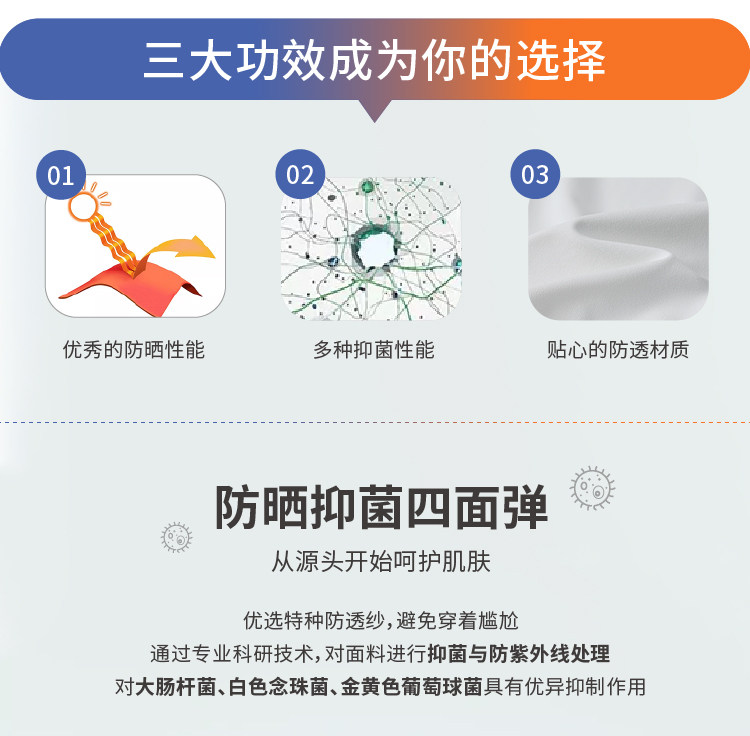 三大功效成为你的选择

01
优秀的防晒性能

02
多种抑菌性能

03
贴心的防透材质

防晒抑菌四面弹

从源头开始呵护肌肤

优选特种防透纱，避免穿着尴尬
通过专业科研技术，对面料进行抑菌与防紫外线处理
对大肠杆菌、白色念珠菌、金黄色葡萄球菌具有优异抑制作用